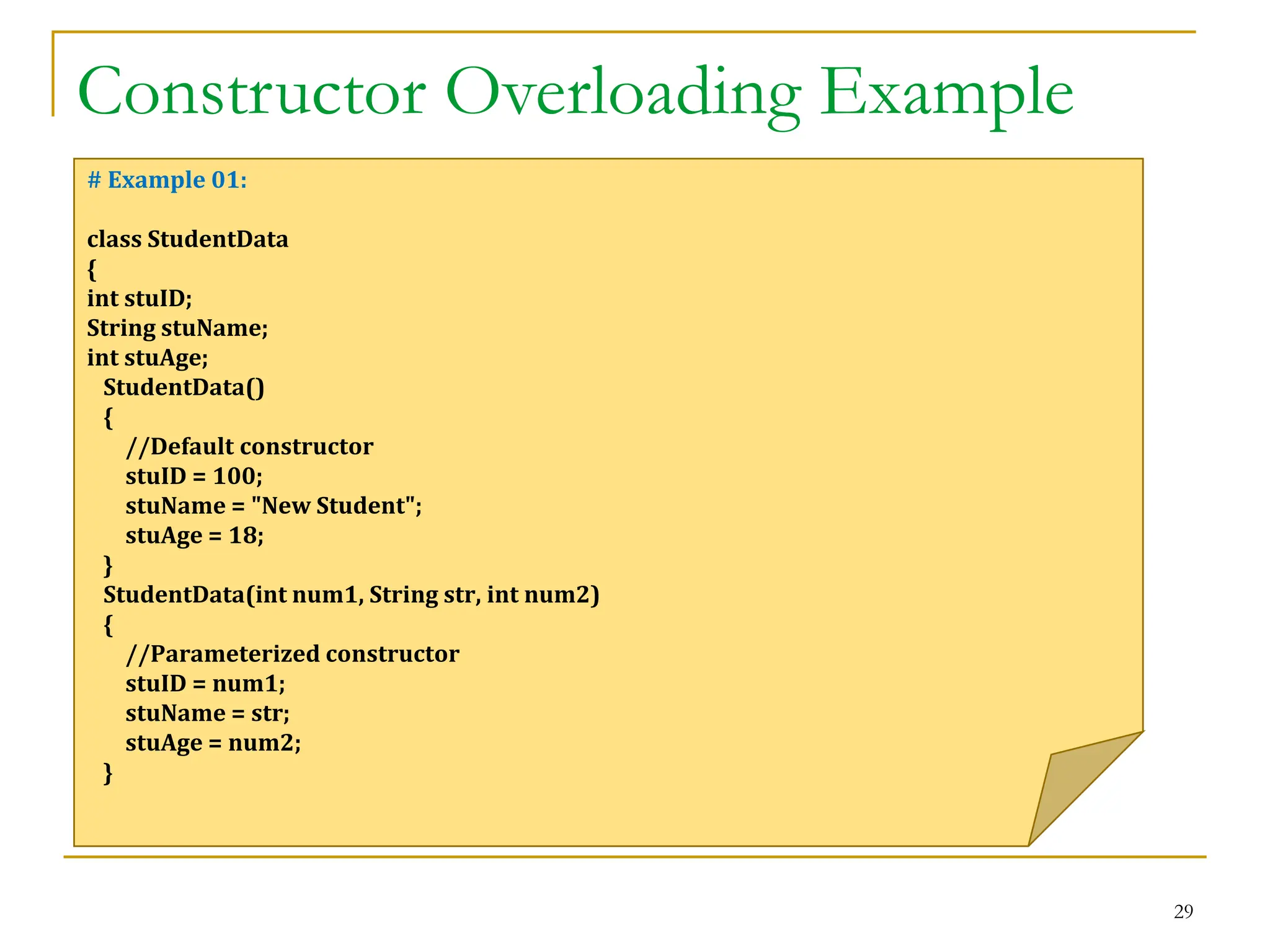 Constructor Overloading Example

# Example 01:

class StudentData
{
int stuID;
String stuName;
int stuAge;
  StudentData()
  {
    //Default constructor
    stuID = 100;
    stuName = "New Student";
    stuAge = 18;
  }
  StudentData(int num1, String str, int num2)
  {
    //Parameterized constructor
    stuID = num1;
    stuName = str;
    stuAge = num2;
  }

29